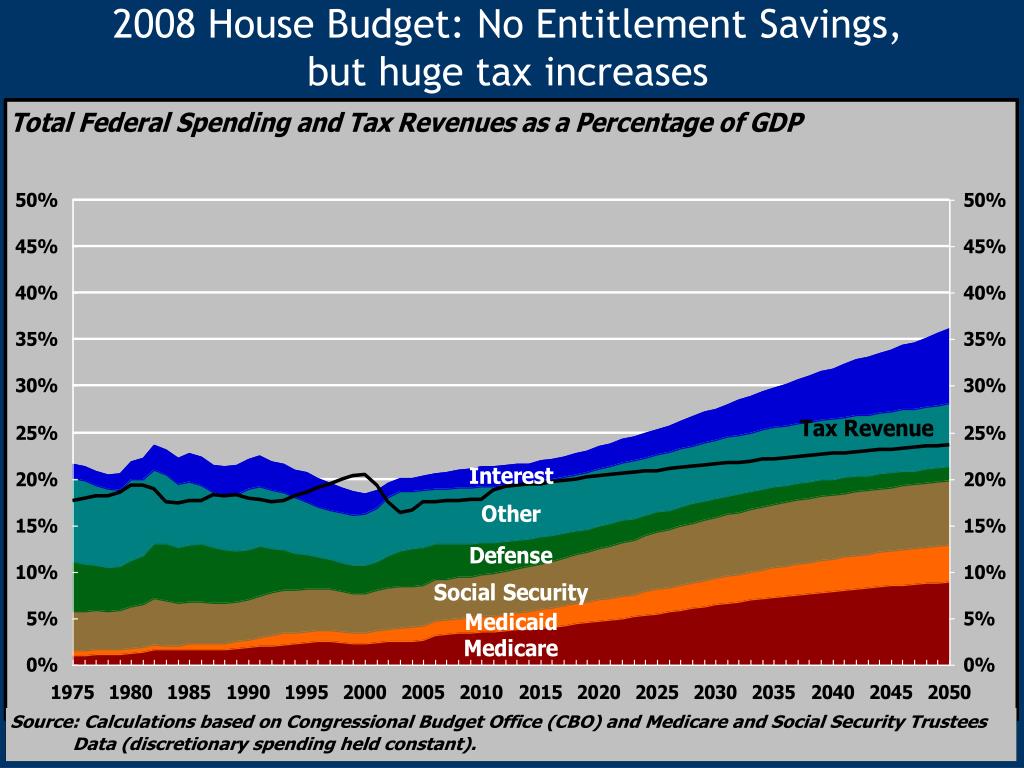 2008 House Budget: No Entitlement Savings, but huge tax increases

Total Federal Spending and Tax Revenues as a Percentage of GDP

50%
45%
40%
35%
30%
25%
20%
15%
10%
5%
0%

50%
45%
40%
35%
30%
25%
20%
15%
10%
5%
0%

Tax Revenue
Interest
Other
Defense
Social Security
Medicaid
Medicare

1975 1980 1985 1990 1995 2000 2005 2010 2015 2020 2025 2030 2035 2040 2045 2050

Source: Calculations based on Congressional Budget Office (CBO) and Medicare and Social Security Trustees Data (discretionary spending held constant).